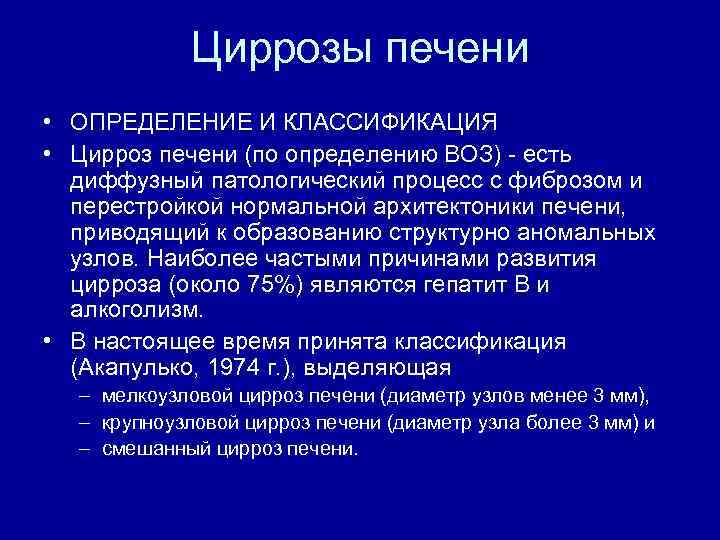 Циррозы печени

• ОПРЕДЕЛЕНИЕ И КЛАССИФИКАЦИЯ
• Цирроз печени (по определению ВОЗ) - есть диффузный патологический процесс с фиброзом и перестройкой нормальной архитектоники печени, приводящий к образованию структурно аномальных узлов. Наиболее частыми причинами развития цирроза (около 75%) являются гепатит В и алкоголизм.
• В настоящее время принята классификация (Акапулько, 1974 г.), выделяющая
– мелкоузловой цирроз печени (диаметр узлов менее 3 мм),
– крупноузловой цирроз печени (диаметр узла более 3 мм) и
– смешанный цирроз печени.